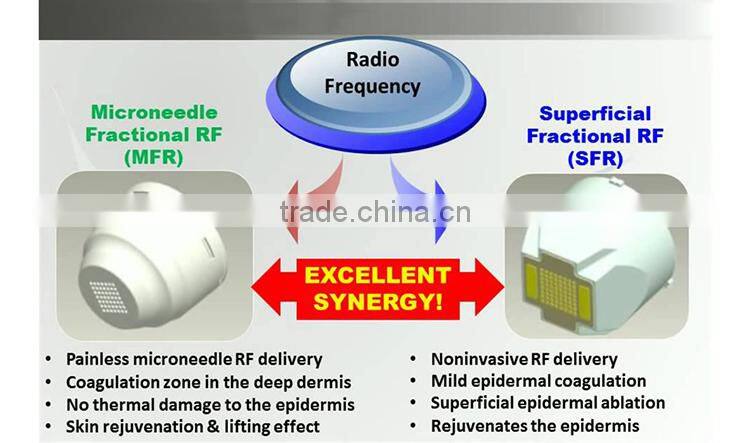 Radio Frequency

Microneedle Fractional RF (MFR)

Superficial Fractional RF (SFR)

trade.china.cn

EXCELLENT SYNERGY!

• Painless microneedle RF delivery
• Coagulation zone in the deep dermis
• No thermal damage to the epidermis
• Skin rejuvenation & lifting effect

• Noninvasive RF delivery
• Mild epidermal coagulation
• Superficial epidermal ablation
• Rejuvenates the epidermis